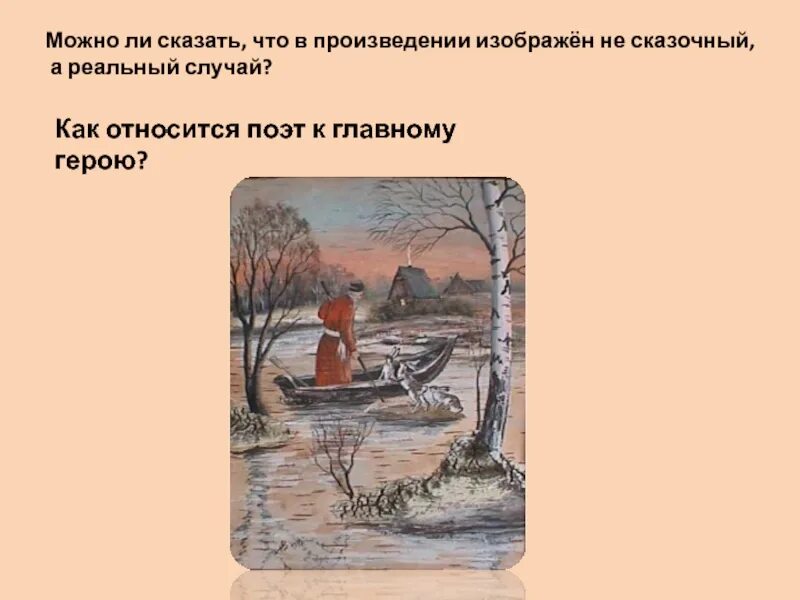 Можно ли сказать, что в произведении изображён не сказочный, а реальный случай?

Как относится поэт к главному герою?